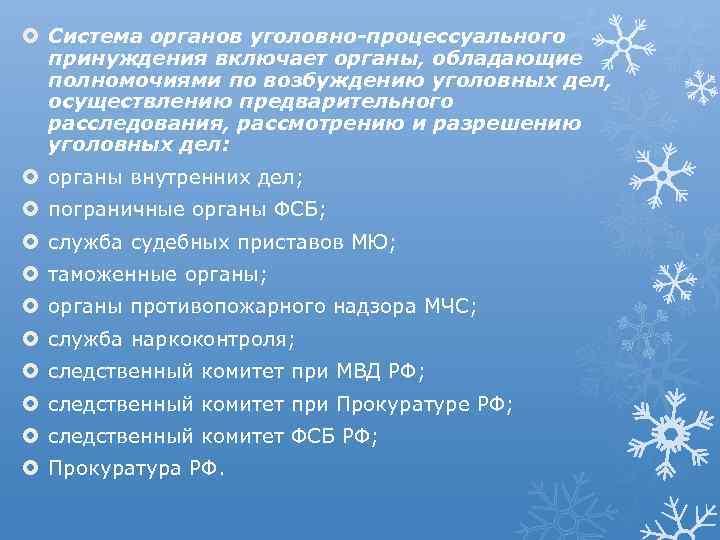 Система органов уголовно-процессуального принуждения включает органы, обладающие полномочиями по возбуждению уголовных дел, осуществлению предварительного расследования, рассмотрению и разрешению уголовных дел:

органы внутренних дел;

пограничные органы ФСБ;

служба судебных приставов МЮ;

таможенные органы;

органы противопожарного надзора МЧС;

служба наркоконтроля;

следственный комитет при МВД РФ;

следственный комитет при Прокуратуре РФ;

следственный комитет ФСБ РФ;

Прокуратура РФ.